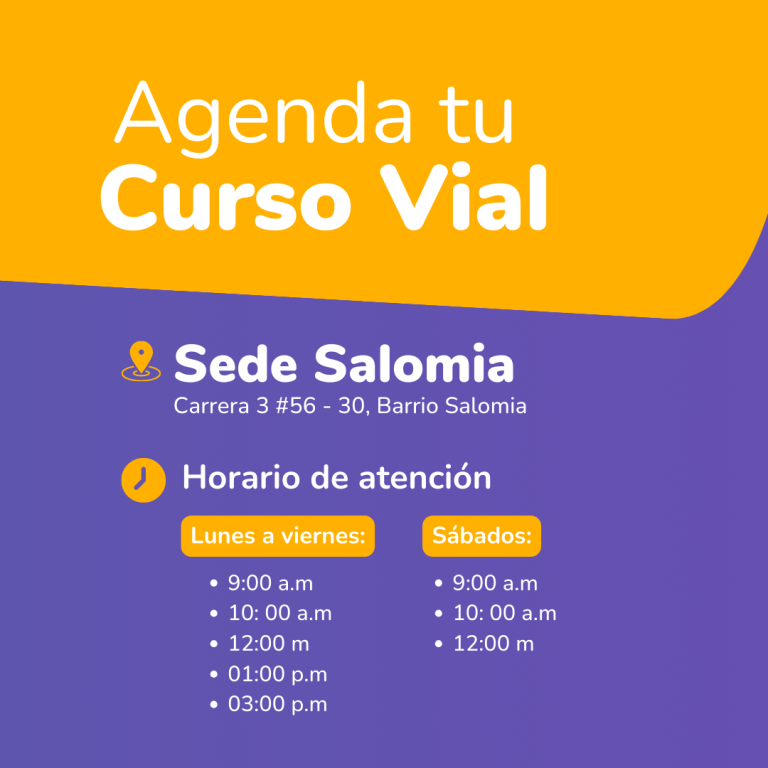 Agenda tu
Curso Vial

Sede Salomia
Carrera 3 #56 - 30, Barrio Salomia

Horario de atención

Lunes a viernes:
• 9:00 a.m
• 10: 00 a.m
• 12:00 m
• 01:00 p.m
• 03:00 p.m

Sábados:
• 9:00 a.m
• 10: 00 a.m
• 12:00 m